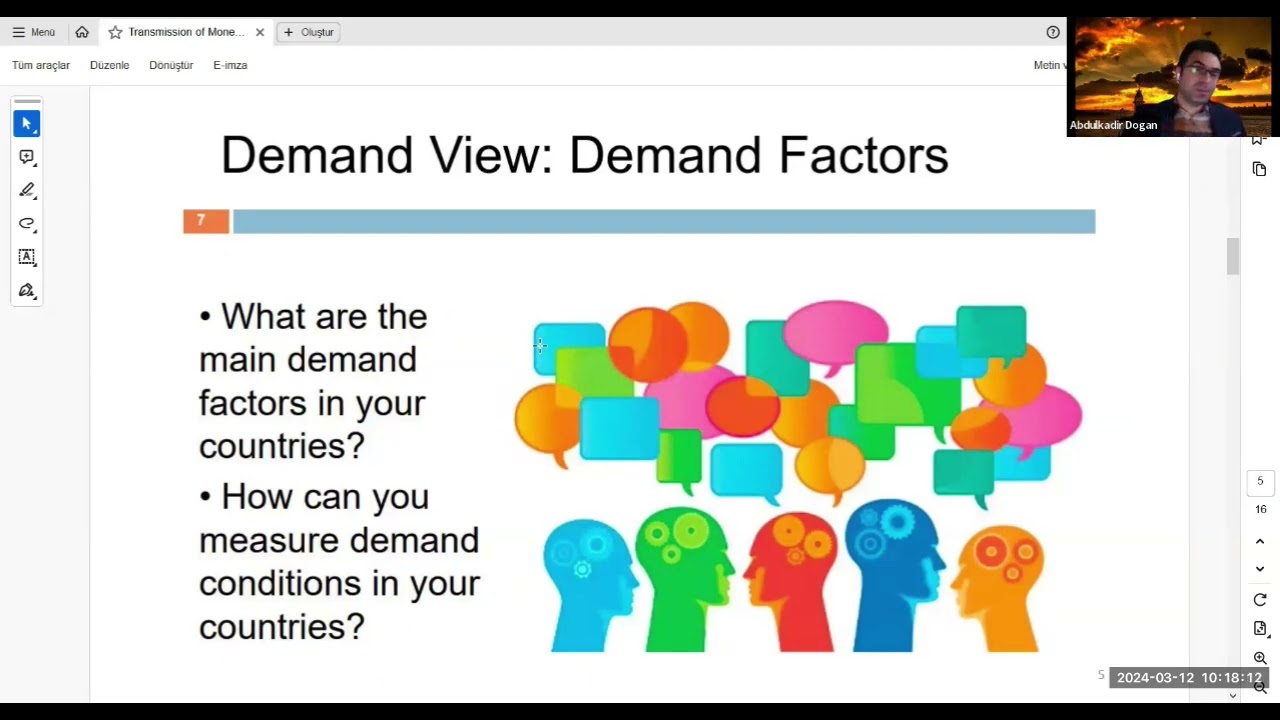 Menü

Transmission of Mone...

Oluştur

Tüm araçlar Düzenle Dönüştür E-imza

Metin v

Abdulkadir Dogan

Demand View: Demand Factors

7

• What are the main demand factors in your countries?

• How can you measure demand conditions in your countries?

5

16

5

2024-03-12 10:18:12